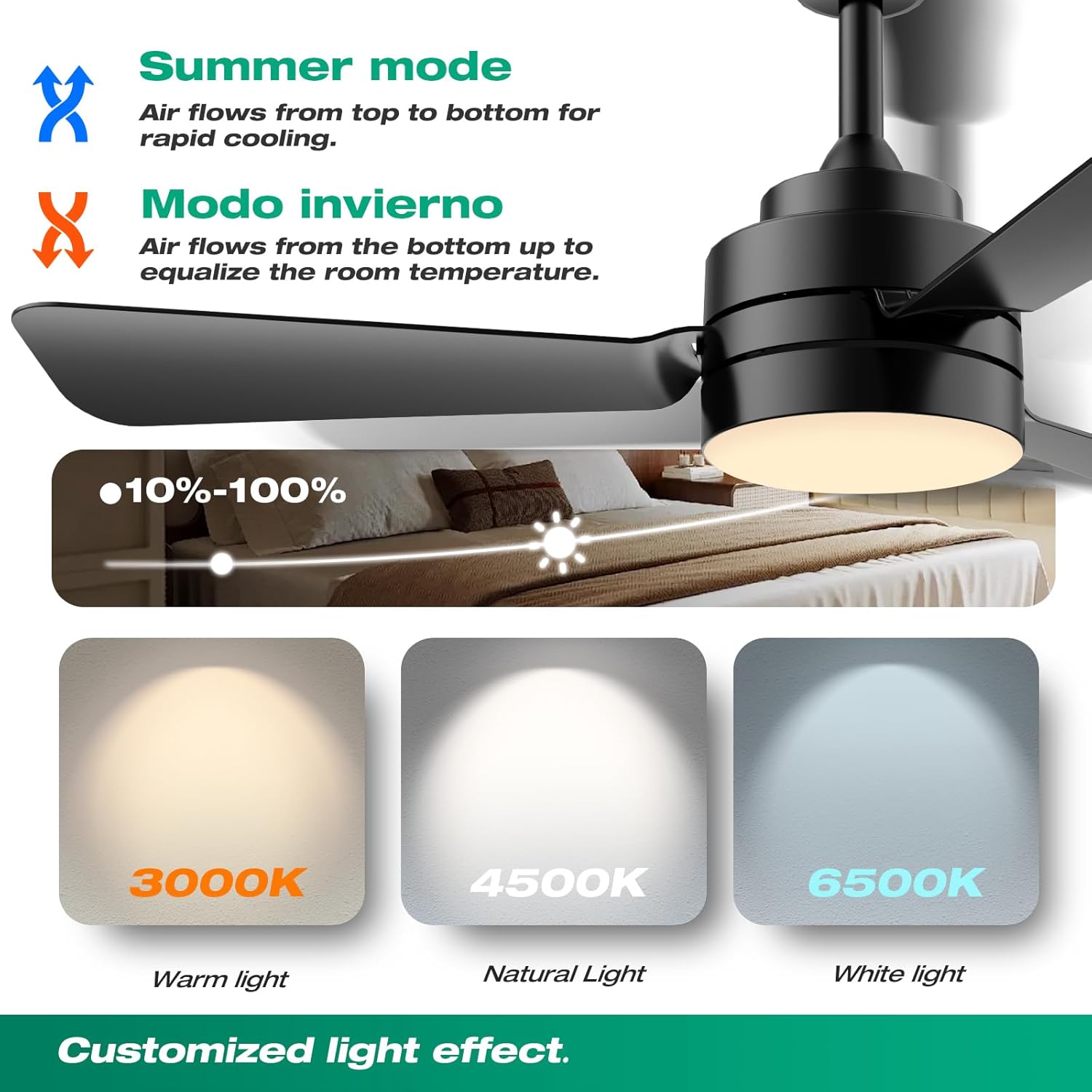 Summer mode

Air flows from top to bottom for rapid cooling.

Modo invierno

Air flows from the bottom up to equalize the room temperature.

●10%-100%

3000K

Warm light

4500K

Natural Light

6500K

White light

Customized light effect.